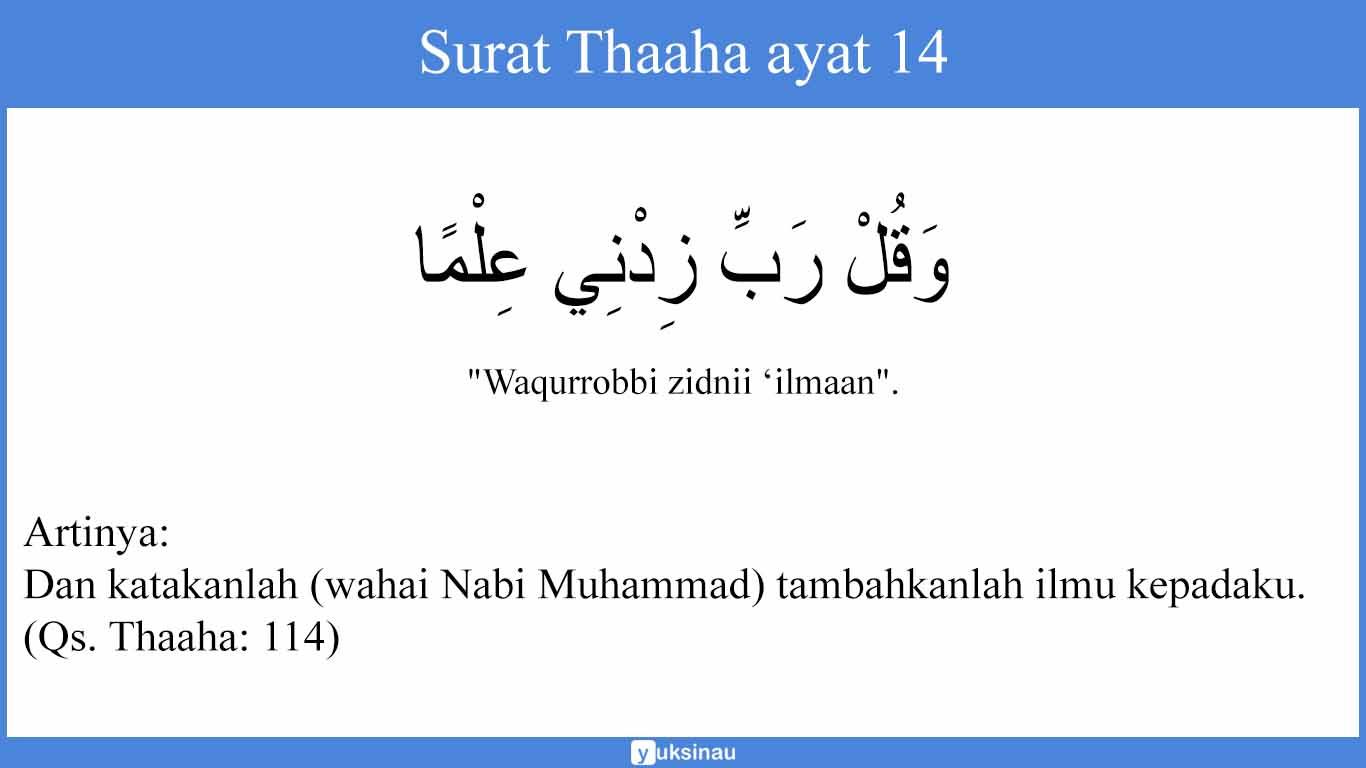 Surat Thaaha ayat 14

وَقُلْ رَبِّ زِدْنِي عِلْمًا

"Waqurrobbi zidnii ‘ilmaan".

Artinya:
Dan katakanlah (wahai Nabi Muhammad) tambahkanlah ilmu kepadaku. (Qs. Thaaha: 114)

yuksinau